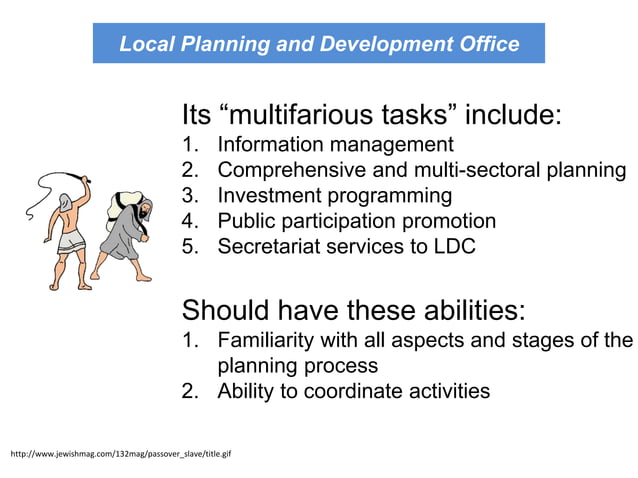 Local Planning and Development Office

Its “multifarious tasks” include:
1. Information management
2. Comprehensive and multi-sectoral planning
3. Investment programming
4. Public participation promotion
5. Secretariat services to LDC

Should have these abilities:
1. Familiarity with all aspects and stages of the planning process
2. Ability to coordinate activities

http://www.jewishmag.com/132mag/passover_slave/title.gif